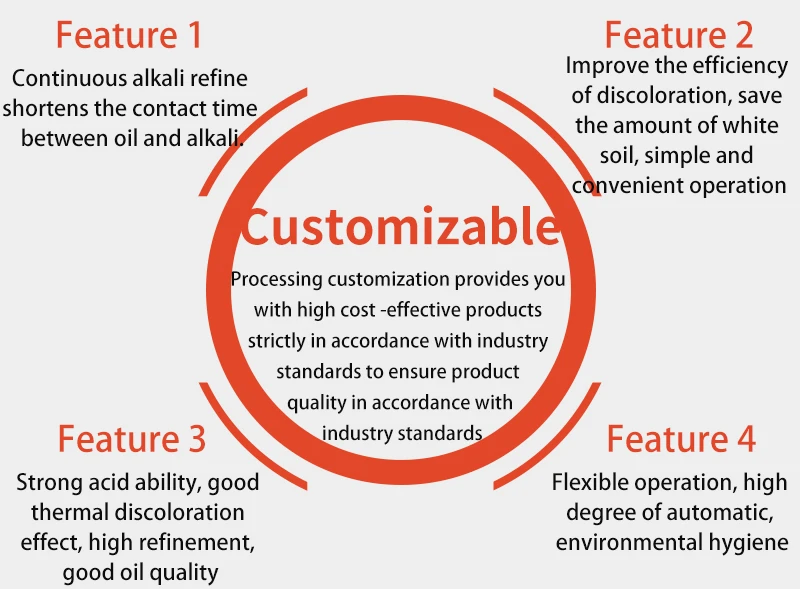 Feature 1

Continuous alkali refine shortens the contact time between oil and alkali.

Feature 2

Improve the efficiency of discoloration, save the amount of white soil, simple and convenient operation

Customizable

Processing customization provides you with high cost -effective products strictly in accordance with industry standards to ensure product quality in accordance with industry standards

Feature 3

Strong acid ability, good thermal discoloration effect, high refinement, good oil quality

Feature 4

Flexible operation, high degree of automatic, environmental hygiene